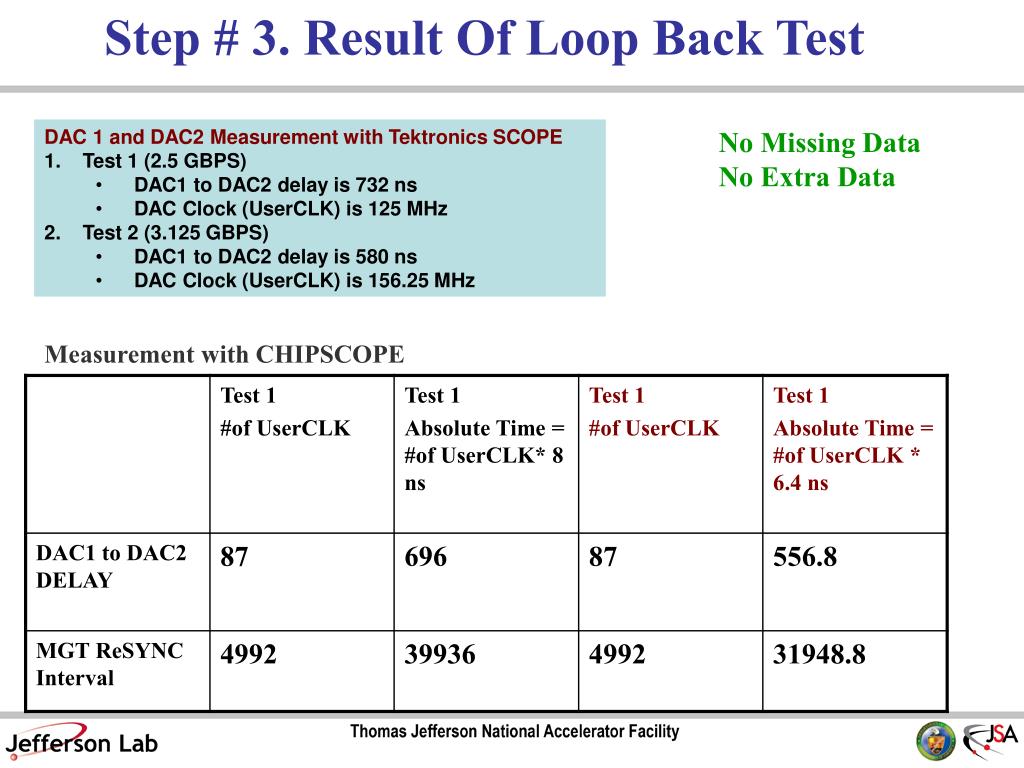 Step # 3. Result Of Loop Back Test

DAC 1 and DAC2 Measurement with Tektronics SCOPE
1. Test 1 (2.5 GBPS)
• DAC1 to DAC2 delay is 732 ns
• DAC Clock (UserCLK) is 125 MHz
2. Test 2 (3.125 GBPS)
• DAC1 to DAC2 delay is 580 ns
• DAC Clock (UserCLK) is 156.25 MHz

No Missing Data
No Extra Data

Measurement with CHIPSCOPE

| | Test 1 #of UserCLK | Test 1 Absolute Time = #of UserCLK* 8 ns | Test 1 #of UserCLK | Test 1 Absolute Time = #of UserCLK * 6.4 ns |
|---|---|---|---|---|
| DAC1 to DAC2 DELAY | 87 | 696 | 87 | 556.8 |
| MGT ReSYNC Interval | 4992 | 39936 | 4992 | 31948.8 |

Jefferson Lab
Thomas Jefferson National Accelerator Facility
JSA